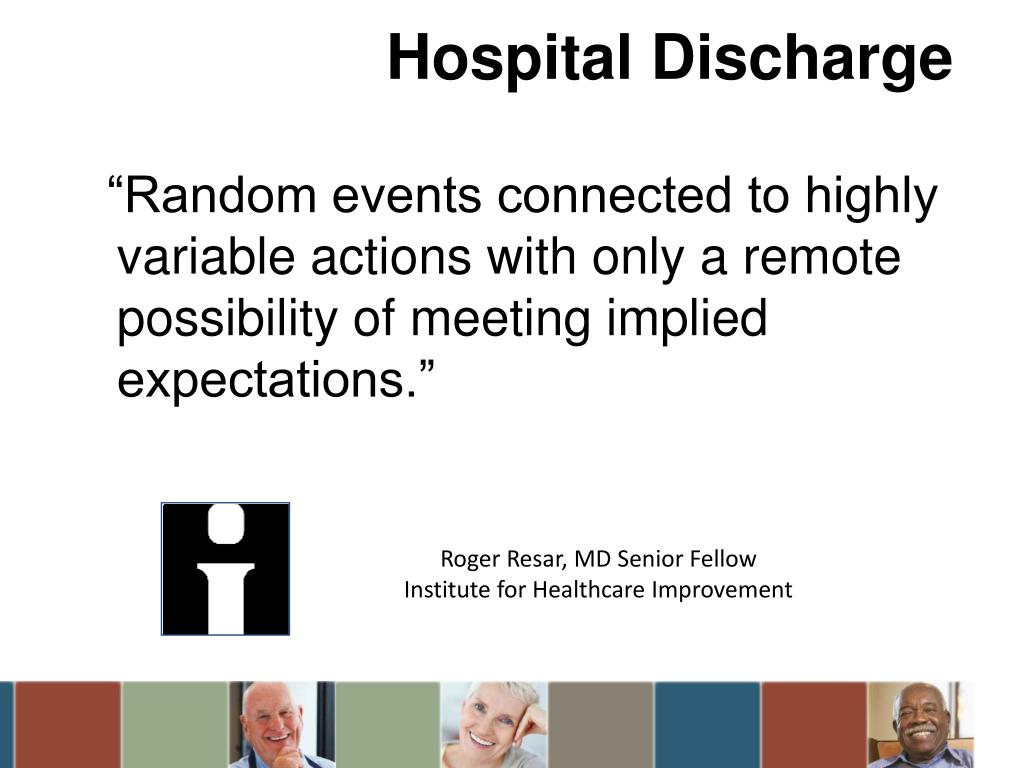 Hospital Discharge

“Random events connected to highly variable actions with only a remote possibility of meeting implied expectations.”

Roger Resar, MD Senior Fellow
Institute for Healthcare Improvement